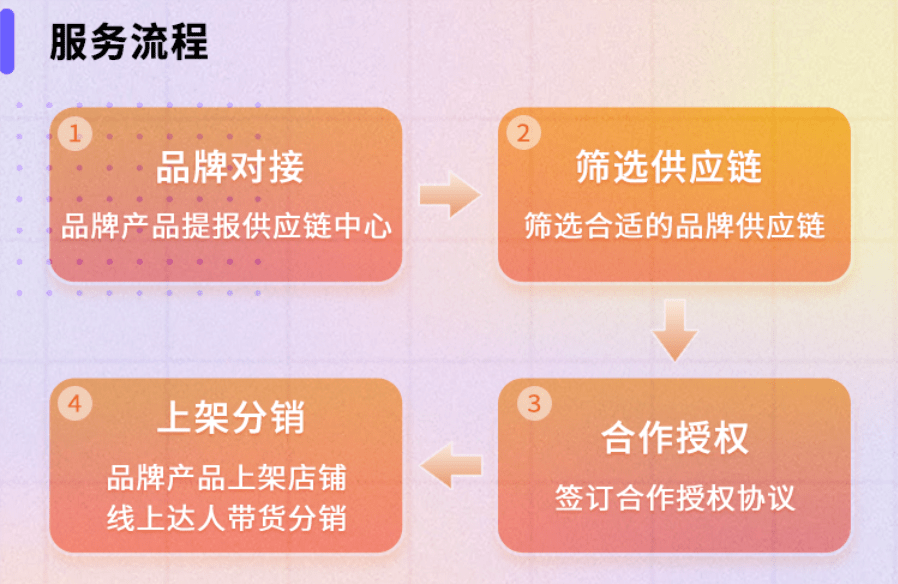 服务流程

1
品牌对接
品牌产品提报供应链中心

2
筛选供应链
筛选合适的品牌供应链

3
合作授权
签订合作授权协议

4
上架分销
品牌产品上架店铺
线上达人带货分销